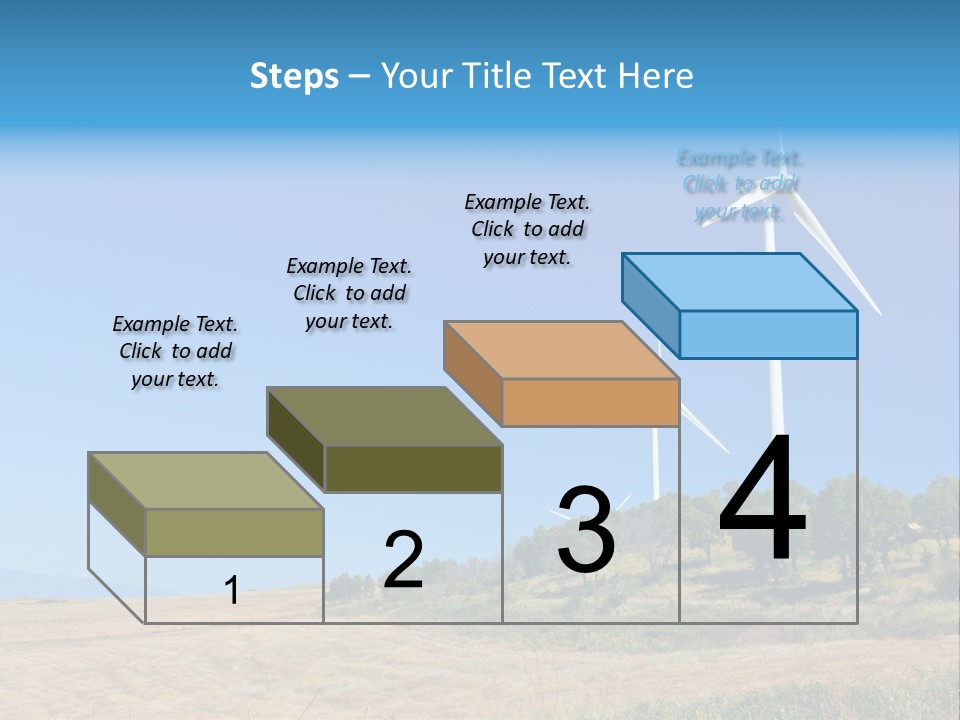 Steps – Your Title Text Here

Example Text. Click to add your text.

Example Text. Click to add your text.

Example Text. Click to add your text.

Example Text. Click to add your text.

1

2

3

4